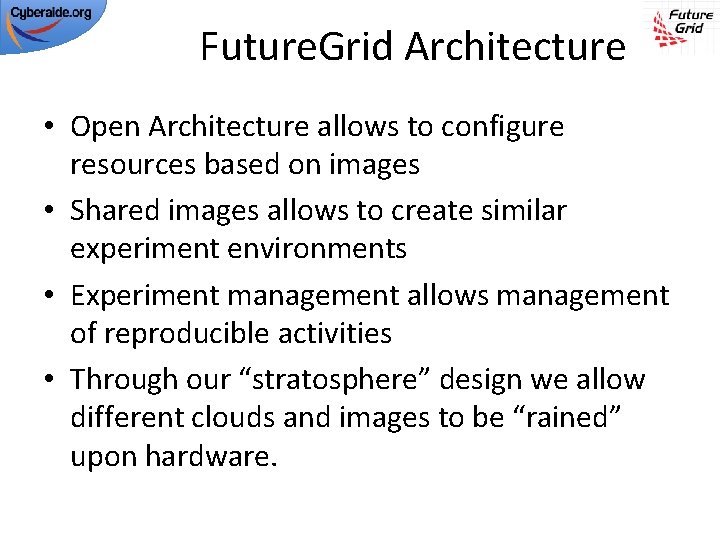 Cyberaide.org

Future Grid

FutureGrid Architecture

• Open Architecture allows to configure resources based on images
• Shared images allows to create similar experiment environments
• Experiment management allows management of reproducible activities
• Through our “stratosphere” design we allow different clouds and images to be “rained” upon hardware.